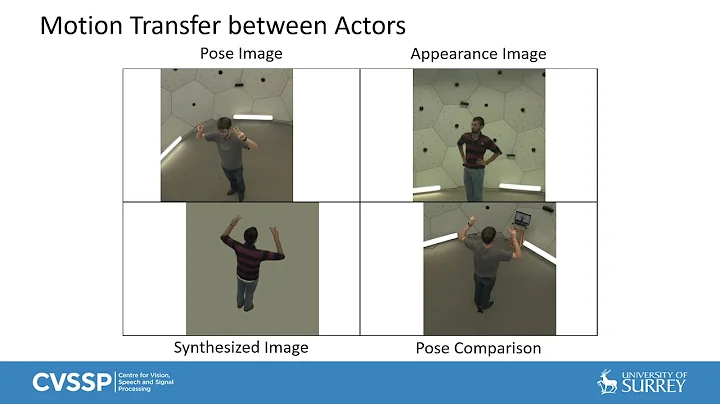 Motion Transfer between Actors

Pose Image

Appearance Image

Synthesized Image

Pose Comparison

CVSSP Centre for Vision, Speech and Signal Processing

UNIVERSITY OF SURREY